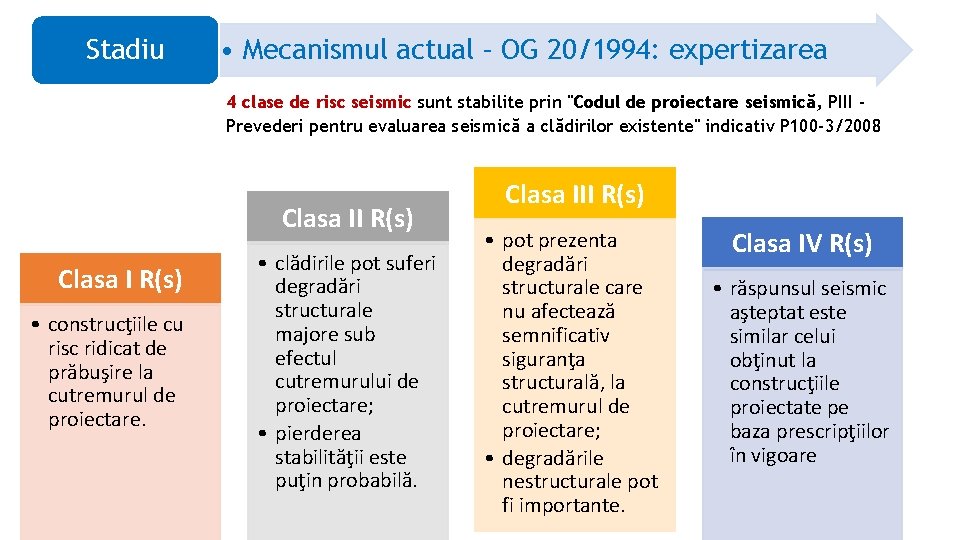 Stadiu

• Mecanismul actual – OG 20/1994: expertizarea

4 clase de risc seismic sunt stabilite prin "Codul de proiectare seismică, PIII - Prevederi pentru evaluarea seismică a clădirilor existente" indicativ P100-3/2008

Clasa I R(s)

• construcţiile cu risc ridicat de prăbuşire la cutremurul de proiectare.

Clasa II R(s)

• clădirile pot suferi degradări structurale majore sub efectul cutremurului de proiectare;
• pierderea stabilităţii este puţin probabilă.

Clasa III R(s)

• pot prezenta degradări structurale care nu afectează semnificativ siguranţa structurală, la cutremurul de proiectare;
• degradările nestructurale pot fi importante.

Clasa IV R(s)

• răspunsul seismic aşteptat este similar celui obţinut la construcţiile proiectate pe baza prescripţiilor în vigoare